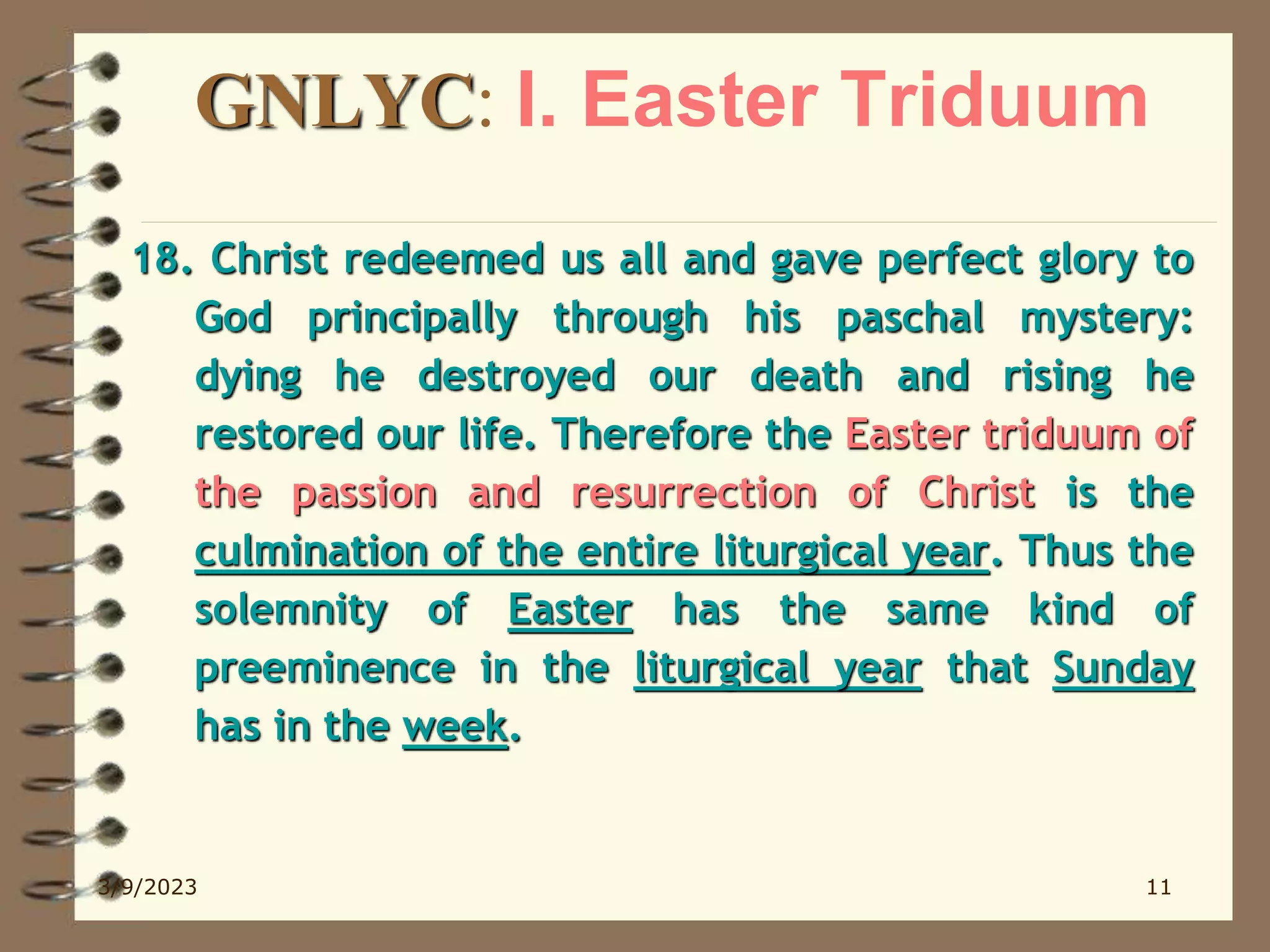 GNLYC: I. Easter Triduum

18. Christ redeemed us all and gave perfect glory to God principally through his paschal mystery: dying he destroyed our death and rising he restored our life. Therefore the Easter triduum of the passion and resurrection of Christ is the culmination of the entire liturgical year. Thus the solemnity of Easter has the same kind of preeminence in the liturgical year that Sunday has in the week.

3/9/2023

11